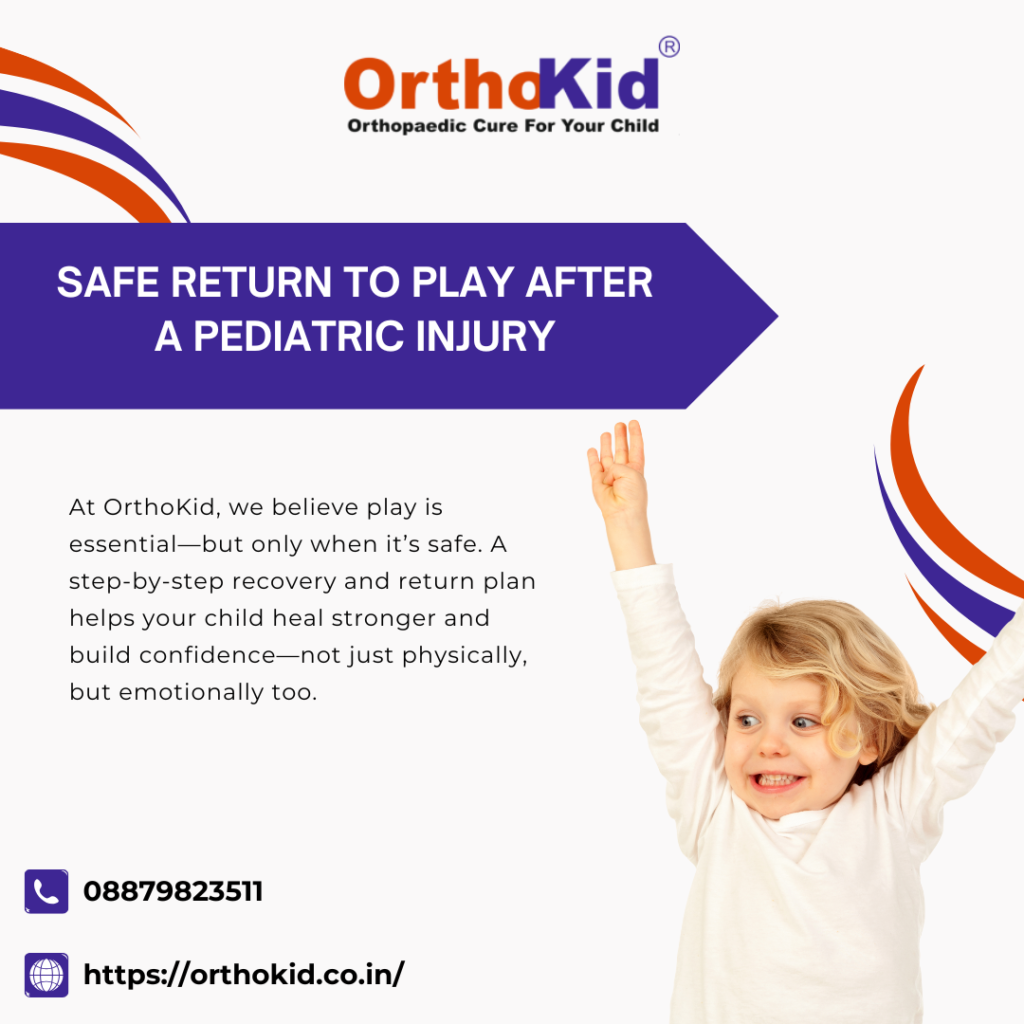 OrthoKid®
Orthopaedic Cure For Your Child

SAFE RETURN TO PLAY AFTER A PEDIATRIC INJURY

At OrthoKid, we believe play is essential—but only when it's safe. A step-by-step recovery and return plan helps your child heal stronger and build confidence—not just physically, but emotionally too.

08879823511

https://orthokid.co.in/